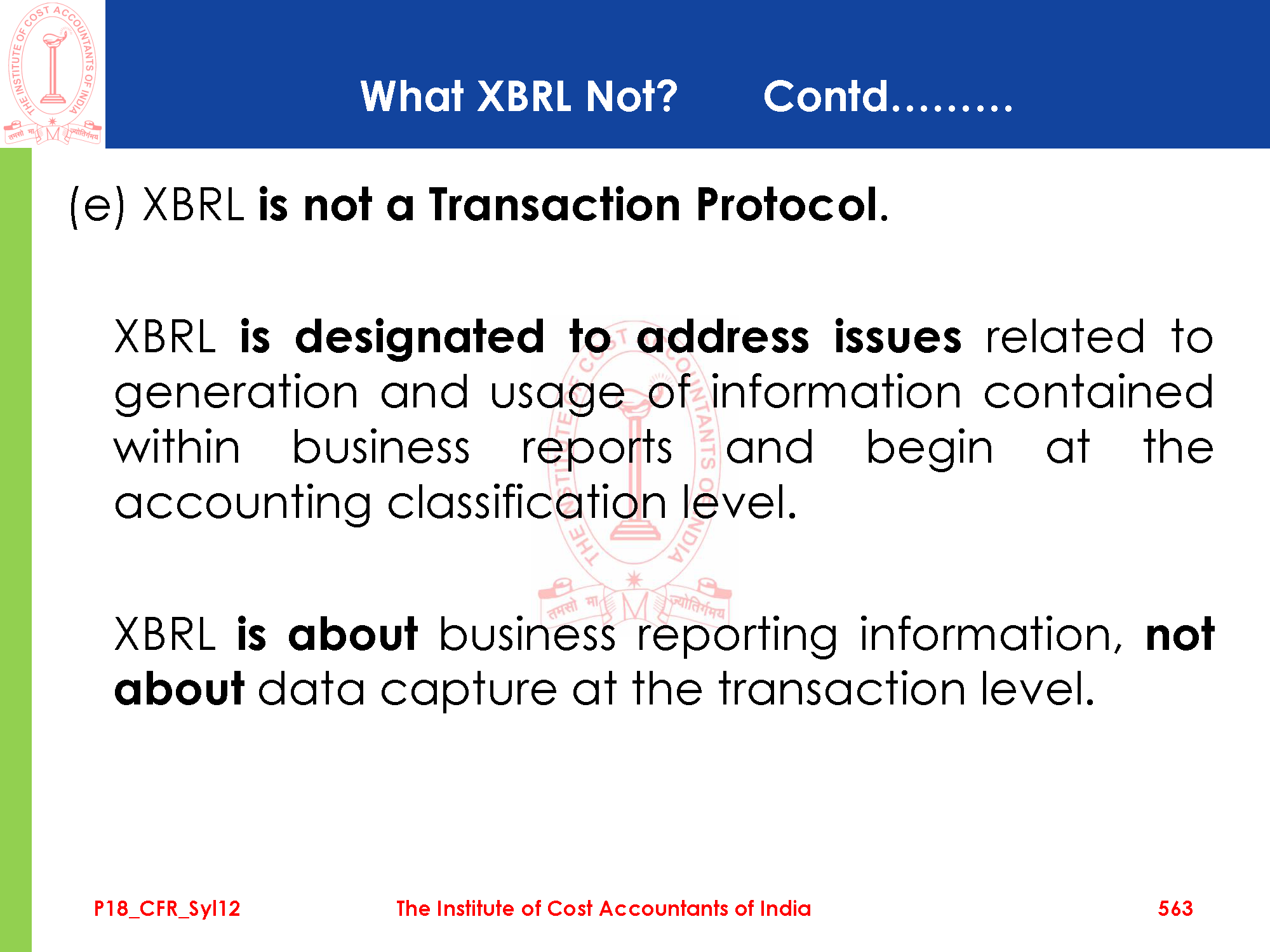 THE INSTITUTE OF COST ACCOUNTANTS OF INDIA
तमसो मा ज्योतिर्गमय

What XBRL Not? Contd………

(e) XBRL is not a Transaction Protocol.

XBRL is designated to address issues related to generation and usage of information contained within business reports and begin at the accounting classification level.

XBRL is about business reporting information, not about data capture at the transaction level.

P18_CFR_Syl12 The Institute of Cost Accountants of India 563